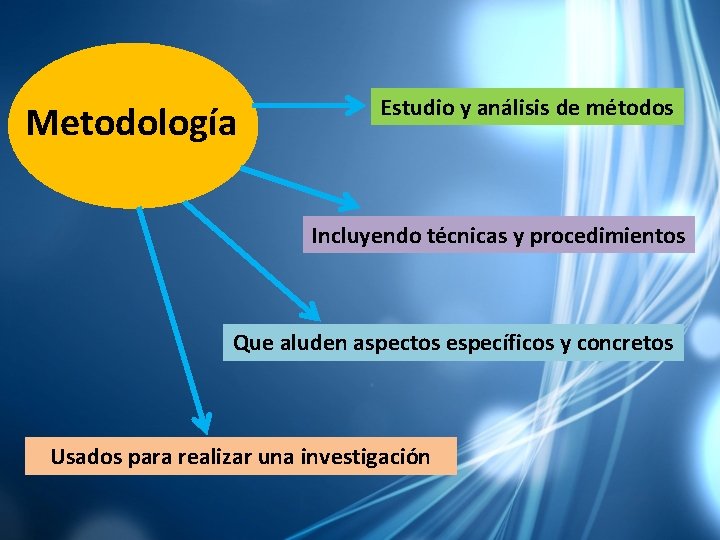 Metodología

Estudio y análisis de métodos

Incluyendo técnicas y procedimientos

Que aluden aspectos específicos y concretos

Usados para realizar una investigación